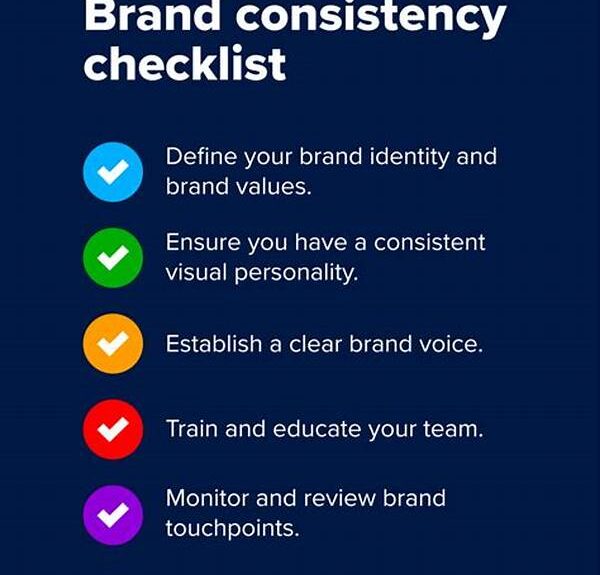 Brand consistency checklist

Define your brand identity and brand values.

Ensure you have a consistent visual personality.

Establish a clear brand voice.

Train and educate your team.

Monitor and review brand touchpoints.